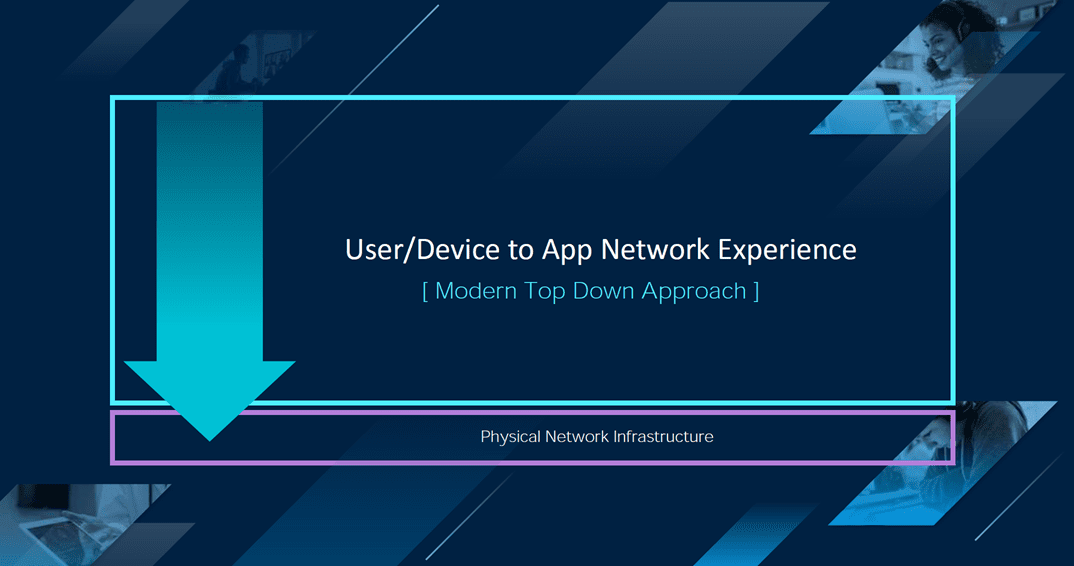 User/Device to App Network Experience

[ Modern Top Down Approach ]

Physical Network Infrastructure